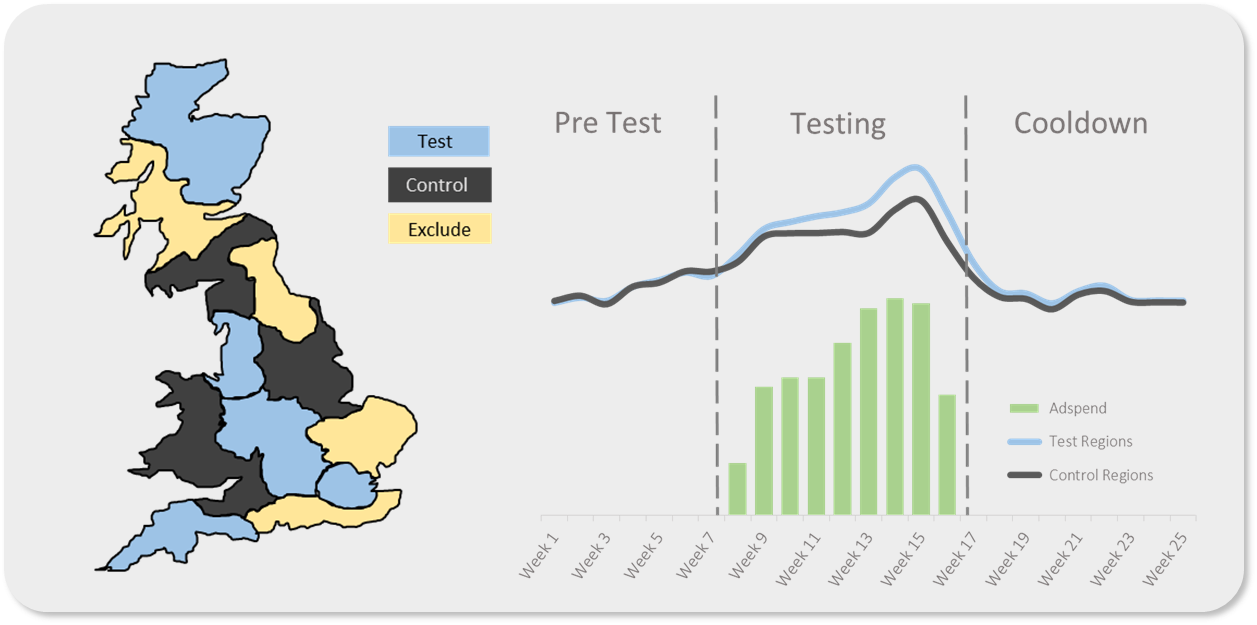 Test
Control
Exclude

Pre Test
Testing
Cooldown

Adspend
Test Regions
Control Regions

Week 1
Week 3
Week 5
Week 7
Week 9
Week 11
Week 13
Week 15
Week 17
Week 19
Week 21
Week 23
Week 25